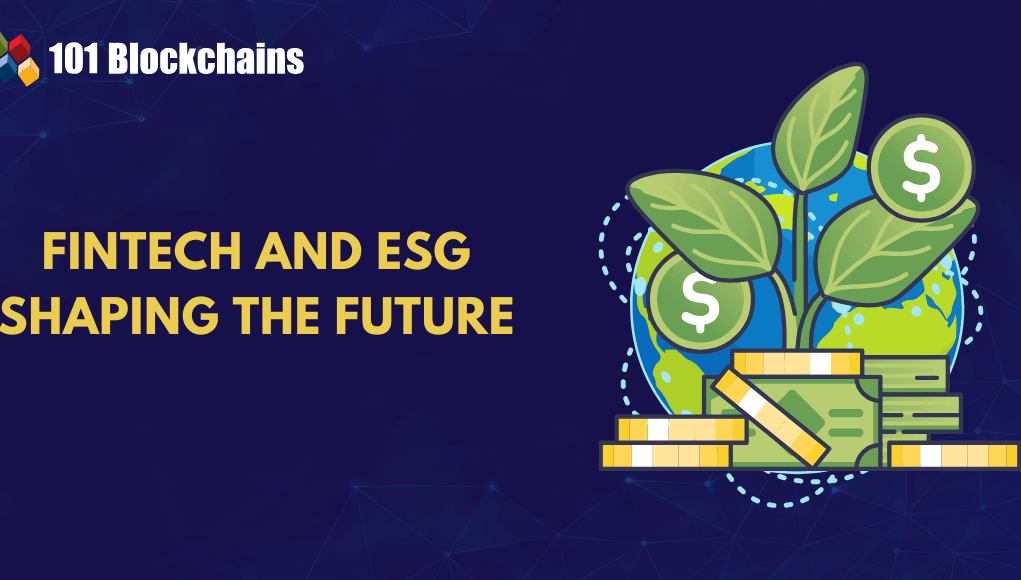 101 Blockchains

FINTECH AND ESG
SHAPING THE FUTURE

$

$